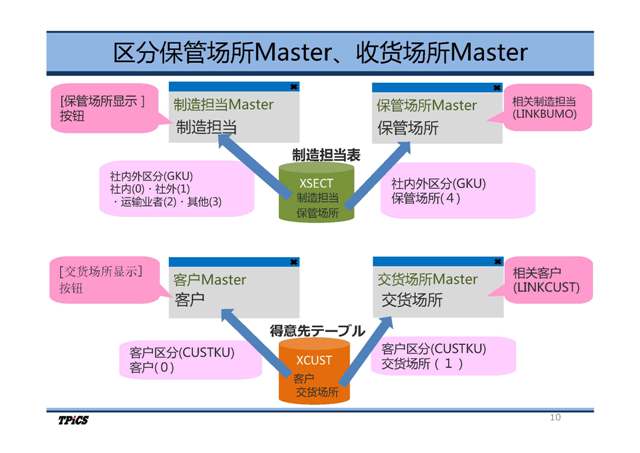 区分保管场所Master、收货场所Master

[保管场所显示 ] 按钮

制造担当Master
制造担当

保管场所Master
保管场所

相关制造担当 (LINKBUMO)

制造担当表

社内外区分(GKU)
社内(0)・社外(1)
・运输业者(2)・其他(3)

XSECT
制造担当
保管场所

社内外区分(GKU)
保管场所(４)

[交货场所显示] 按钮

客户Master
客户

交货场所Master
交货场所

相关客户 (LINKCUST)

得意先テーブル

客户区分(CUSTKU)
客户(０)

XCUST
客户
交货场所

客户区分(CUSTKU)
交货场所（１）

TPiCS

10